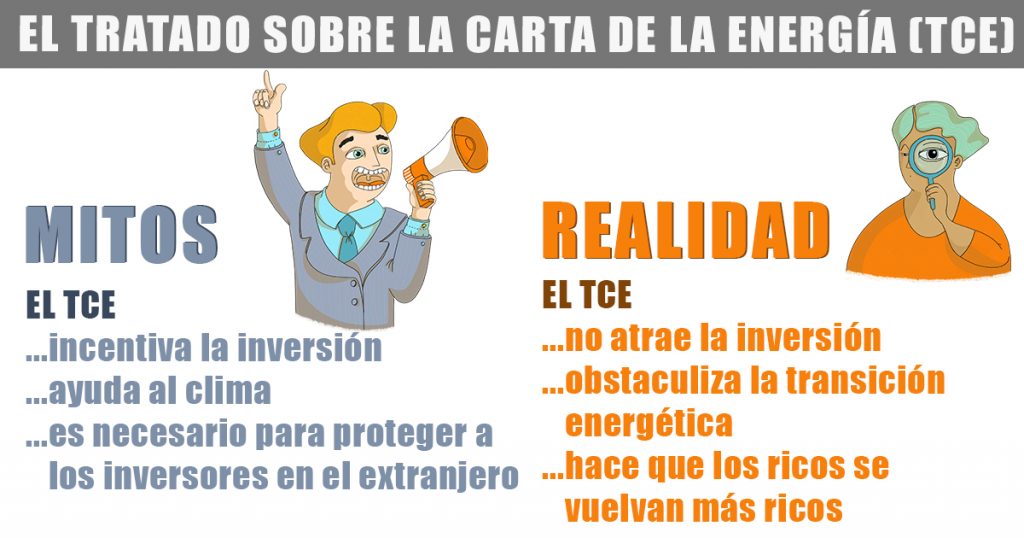 EL TRATADO SOBRE LA CARTA DE LA ENERGÍA (TCE)

MITOS

EL TCE
...incentiva la inversión
...ayuda al clima
...es necesario para proteger a los inversores en el extranjero

REALIDAD

EL TCE
...no atrae la inversión
...obstaculiza la transición energética
...hace que los ricos se vuelvan más ricos